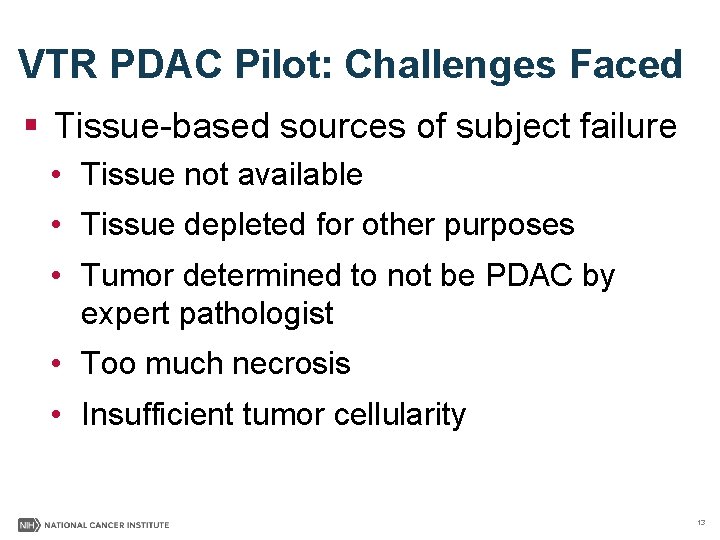 VTR PDAC Pilot: Challenges Faced

▪ Tissue-based sources of subject failure

• Tissue not available

• Tissue depleted for other purposes

• Tumor determined to not be PDAC by expert pathologist

• Too much necrosis

• Insufficient tumor cellularity

NIH NATIONAL CANCER INSTITUTE

13